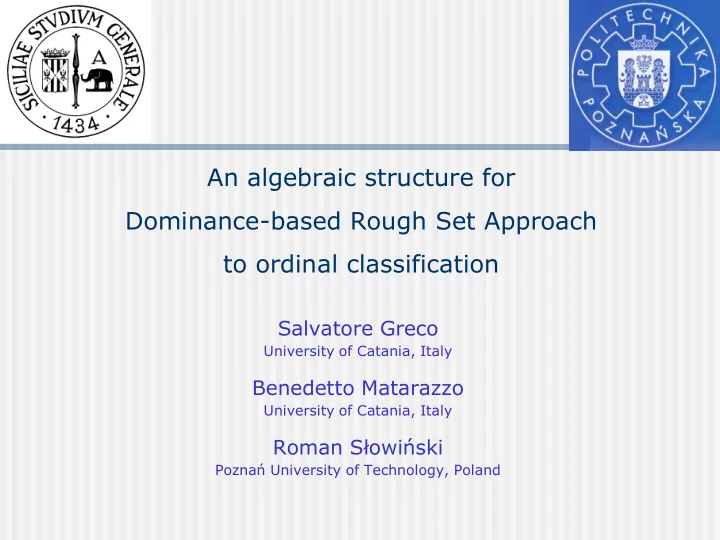 SICILIAE STVDIVM GENERALE
A
1434

POLITECHNIKA POZNAŃSKA

An algebraic structure for Dominance-based Rough Set Approach to ordinal classification

Salvatore Greco
University of Catania, Italy

Benedetto Matarazzo
University of Catania, Italy

Roman Słowiński
Poznań University of Technology, Poland